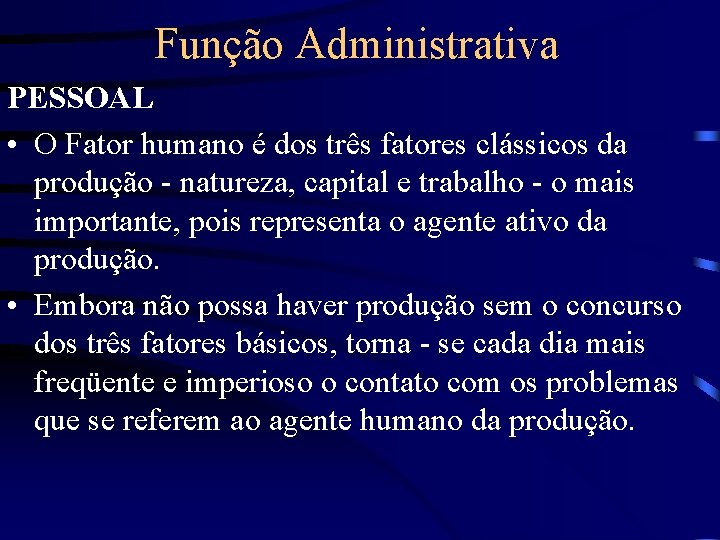 Função Administrativa

PESSOAL

• O Fator humano é dos três fatores clássicos da produção - natureza, capital e trabalho - o mais importante, pois representa o agente ativo da produção.

• Embora não possa haver produção sem o concurso dos três fatores básicos, torna - se cada dia mais freqüente e imperioso o contato com os problemas que se referem ao agente humano da produção.